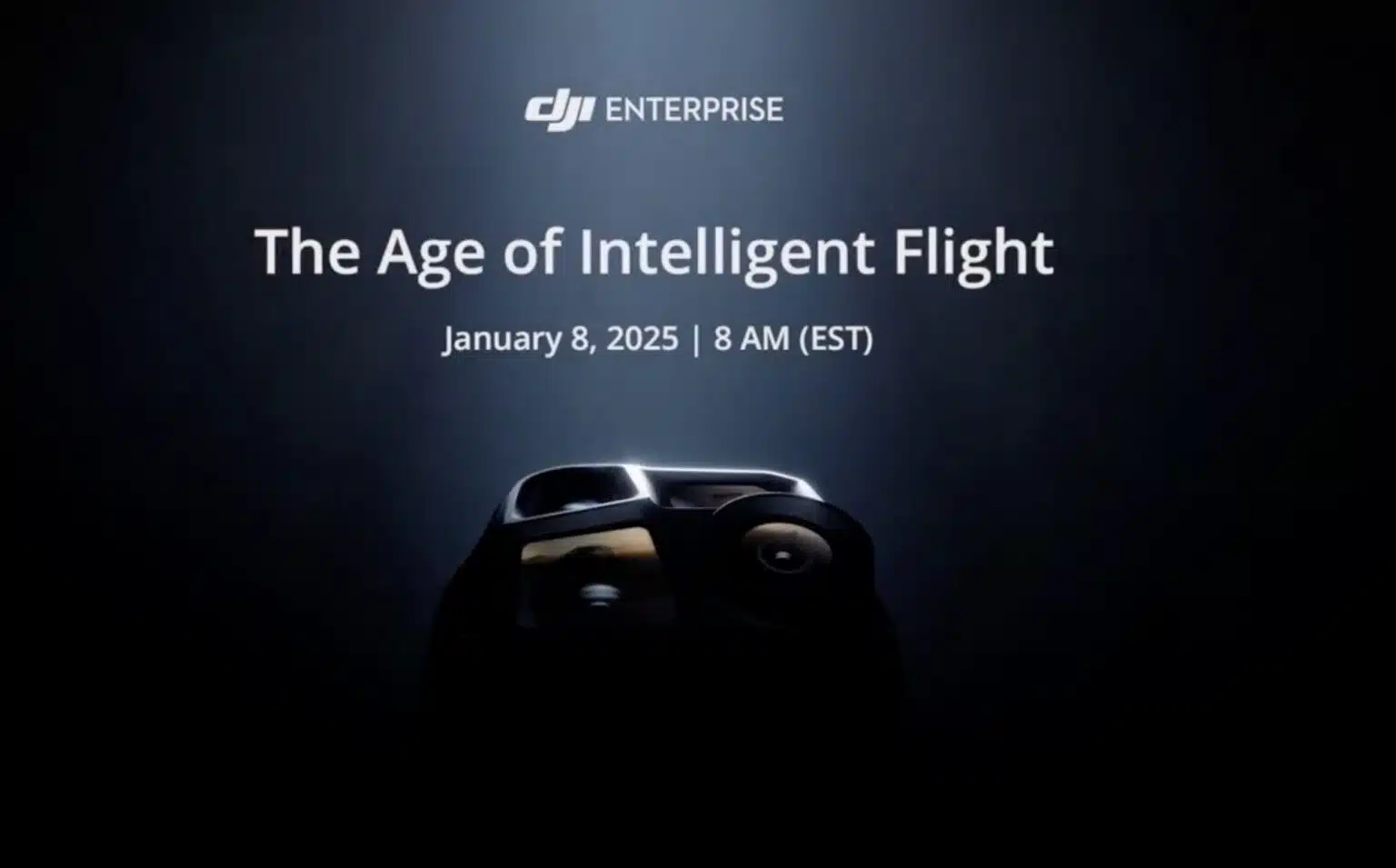 dji ENTERPRISE

The Age of Intelligent Flight

January 8, 2025 | 8 AM (EST)